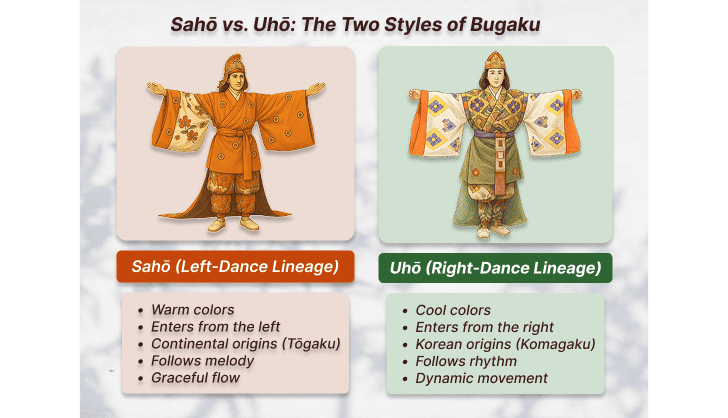 Sahō vs. Uhō: The Two Styles of Bugaku

Sahō (Left-Dance Lineage)

- Warm colors
- Enters from the left
- Continental origins (Tōgaku)
- Follows melody
- Graceful flow

Uhō (Right-Dance Lineage)

- Cool colors
- Enters from the right
- Korean origins (Komagaku)
- Follows rhythm
- Dynamic movement